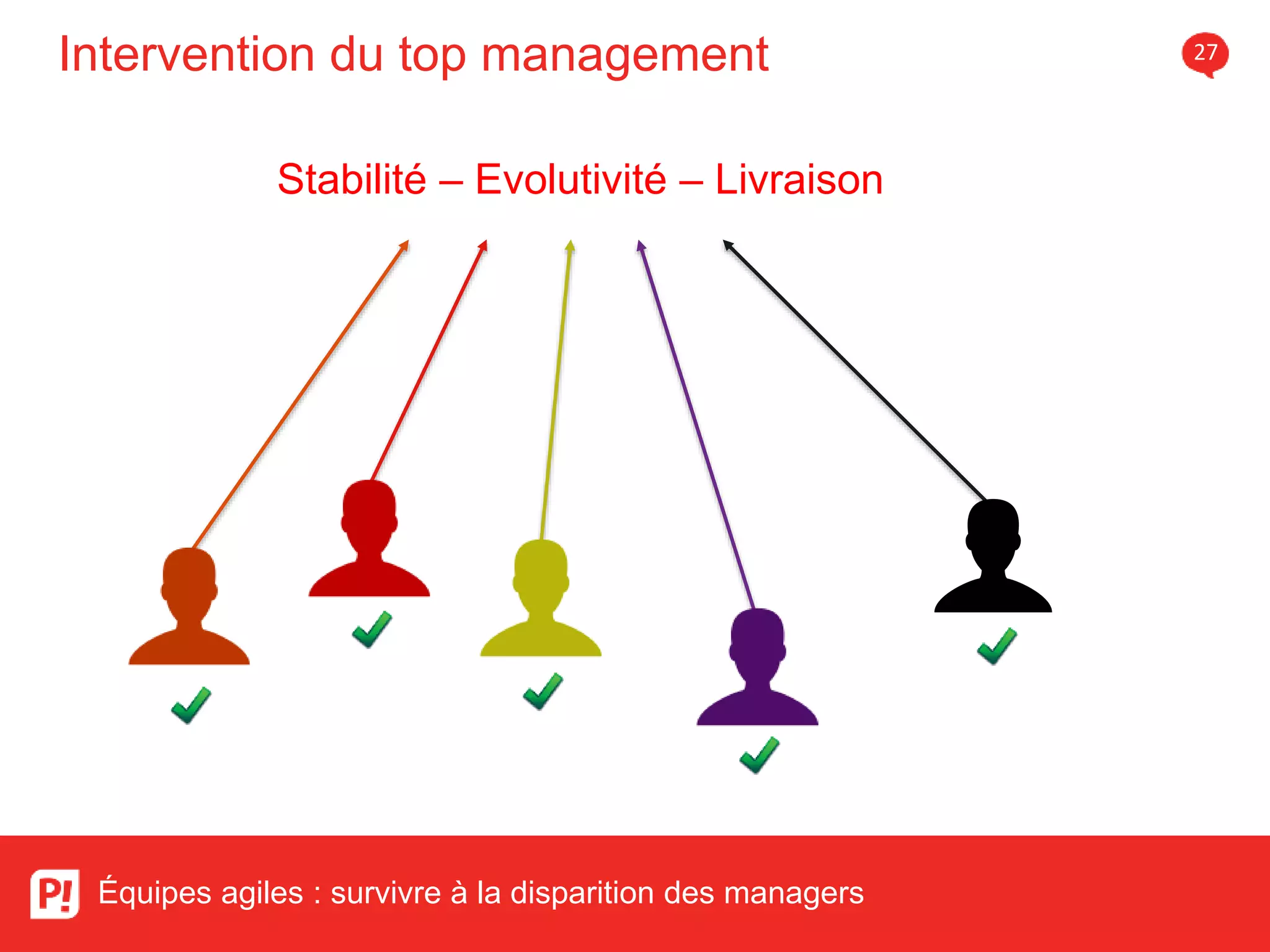 Intervention du top management

27

Stabilité – Evolutivité – Livraison

P!

Équipes agiles : survivre à la disparition des managers